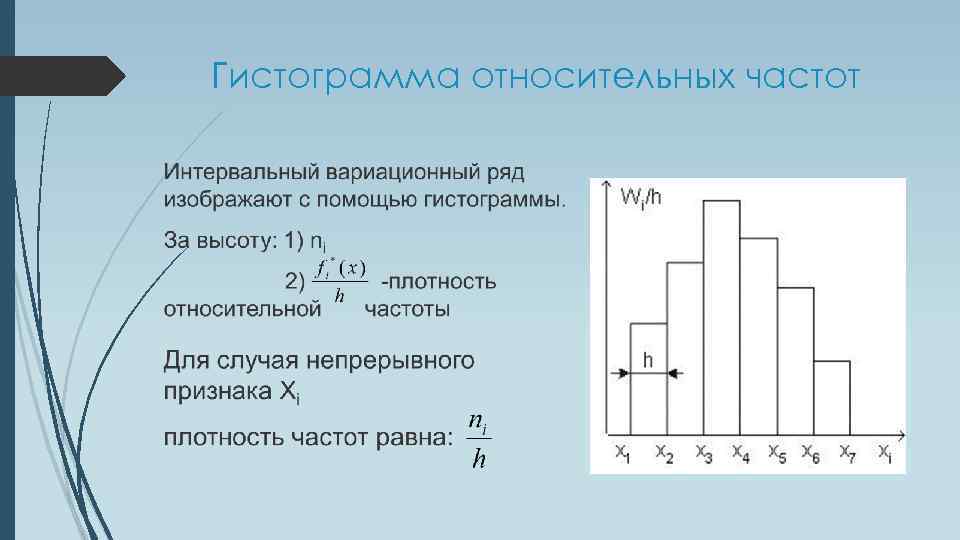 Гистограмма относительных частот

Интервальный вариационный ряд изображают с помощью гистограммы.

За высоту: 1) $n_i$

2) $\frac{f_i^*(x)}{h}$ -плотность относительной частоты

Для случая непрерывного признака $X_i$

плотность частот равна: $\frac{n_i}{h}$

$W_i/h$

h

$x_1$ $x_2$ $x_3$ $x_4$ $x_5$ $x_6$ $x_7$ $x_i$